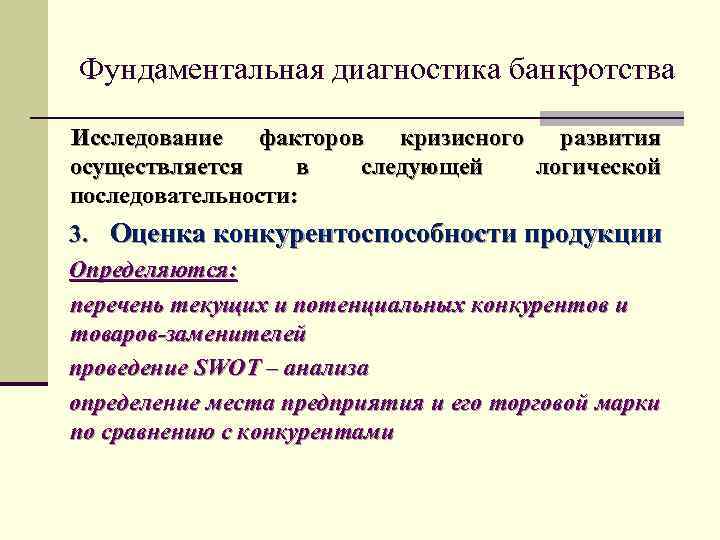 Фундаментальная диагностика банкротства

Исследование факторов кризисного развития осуществляется в следующей логической последовательности:

3. Оценка конкурентоспособности продукции

Определяются:

перечень текущих и потенциальных конкурентов и товаров-заменителей

проведение SWOT – анализа

определение места предприятия и его торговой марки по сравнению с конкурентами